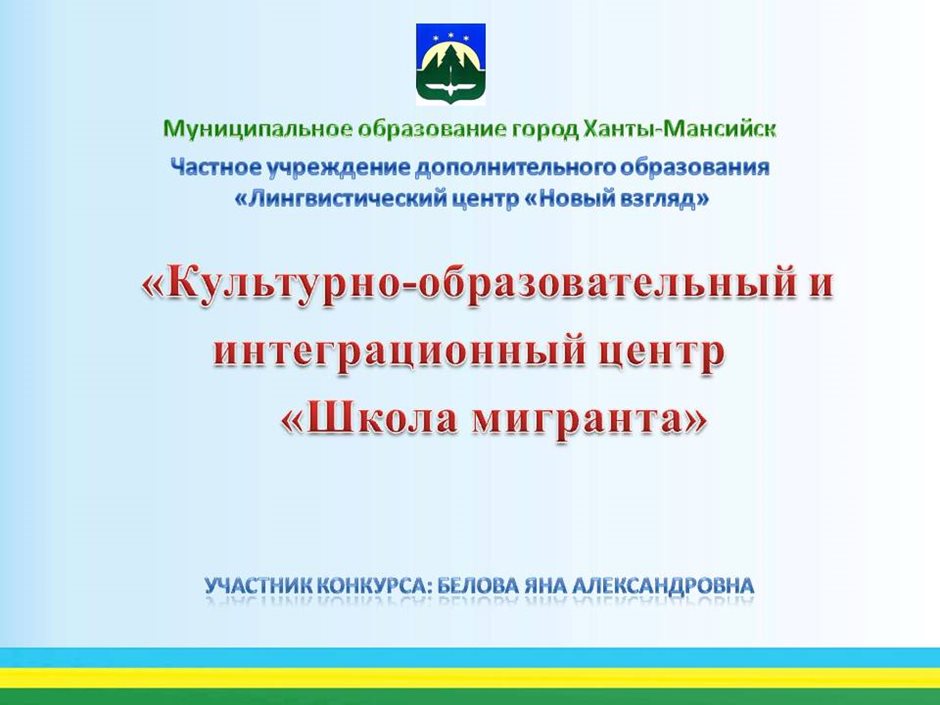 Муниципальное образование город Ханты-Мансийск

Частное учреждение дополнительного образования «Лингвистический центр «Новый взгляд»

«Культурно-образовательный и интеграционный центр «Школа мигранта»

УЧАСТНИК КОНКУРСА: БЕЛОВА ЯНА АЛЕКСАНДРОВНА